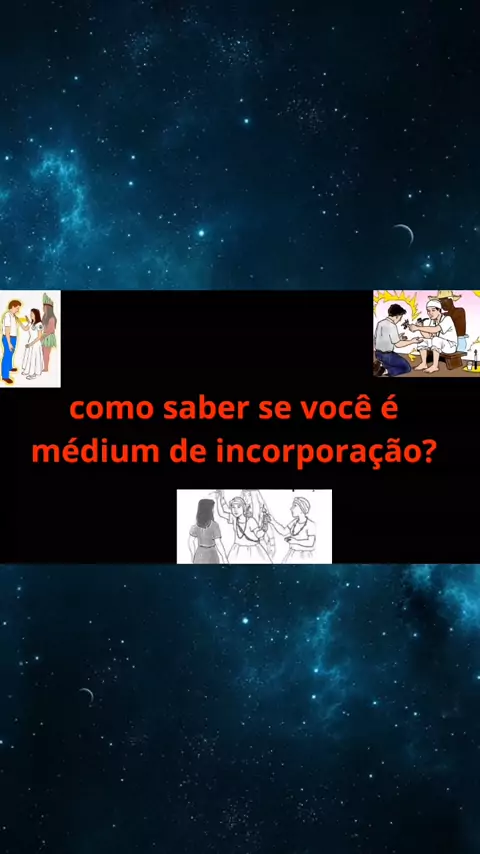 como saber se você é médium de incorporação?